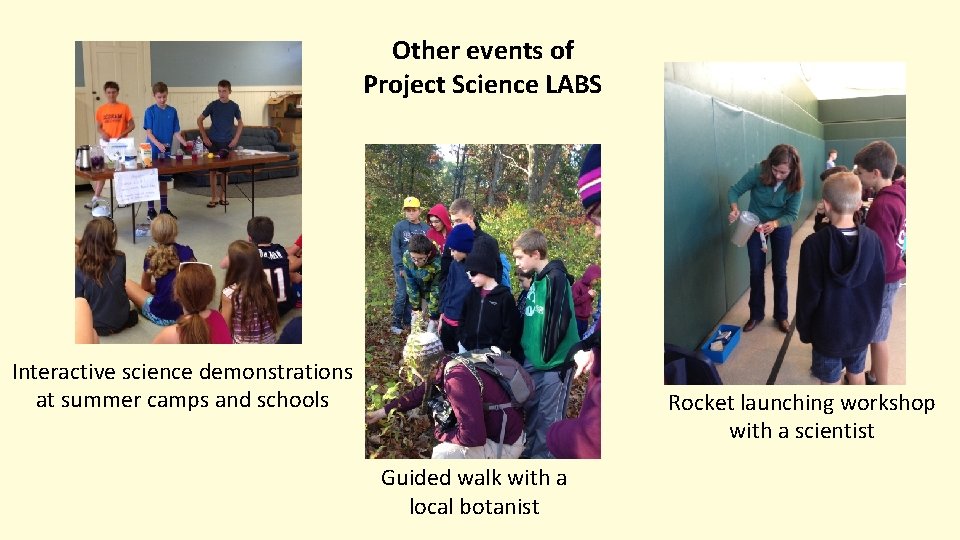 Other events of Project Science LABS

Interactive science demonstrations at summer camps and schools

Guided walk with a local botanist

Rocket launching workshop with a scientist